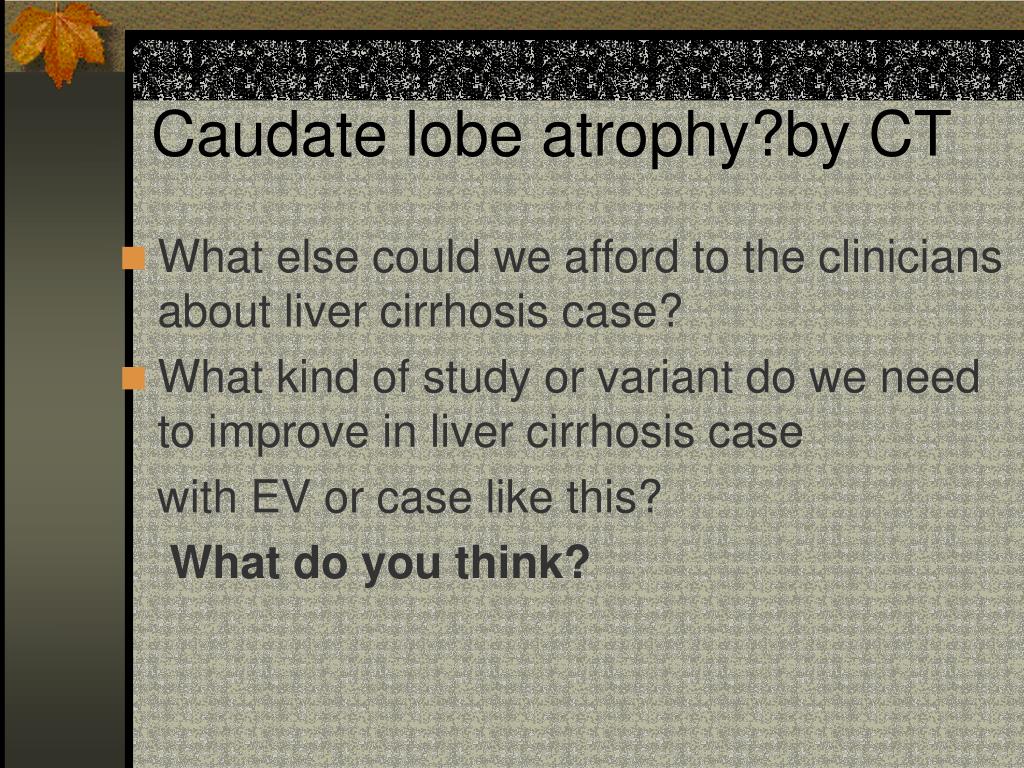 Caudate lobe atrophy?by CT

What else could we afford to the clinicians about liver cirrhosis case?

What kind of study or variant do we need to improve in liver cirrhosis case

with EV or case like this?

What do you think?